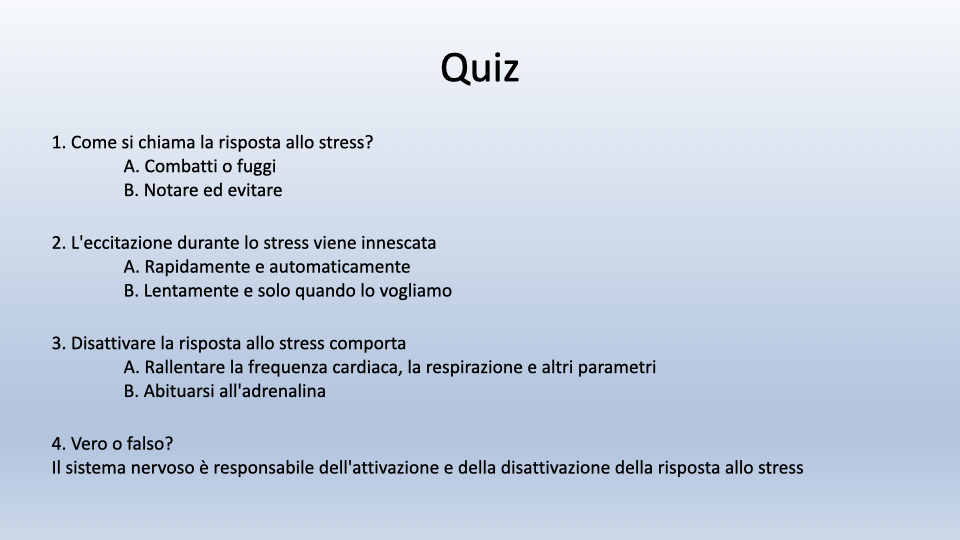 Quiz

1. Come si chiama la risposta allo stress?
A. Combatti o fuggi
B. Notare ed evitare

2. L'eccitazione durante lo stress viene innescata
A. Rapidamente e automaticamente
B. Lentamente e solo quando lo vogliamo

3. Disattivare la risposta allo stress comporta
A. Rallentare la frequenza cardiaca, la respirazione e altri parametri
B. Abituarsi all'adrenalina

4. Vero o falso?
Il sistema nervoso è responsabile dell'attivazione e della disattivazione della risposta allo stress